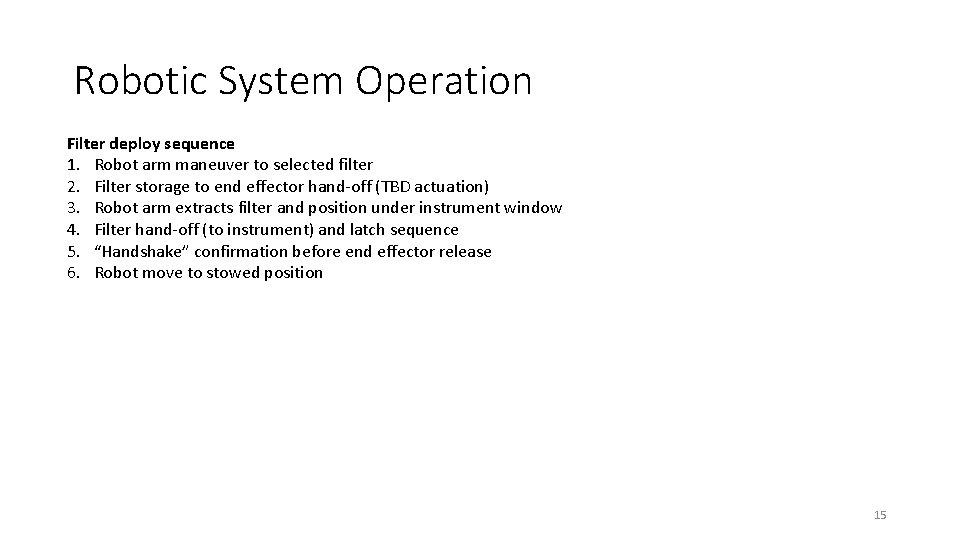 Robotic System Operation

Filter deploy sequence
1. Robot arm maneuver to selected filter
2. Filter storage to end effector hand-off (TBD actuation)
3. Robot arm extracts filter and position under instrument window
4. Filter hand-off (to instrument) and latch sequence
5. “Handshake” confirmation before end effector release
6. Robot move to stowed position

15